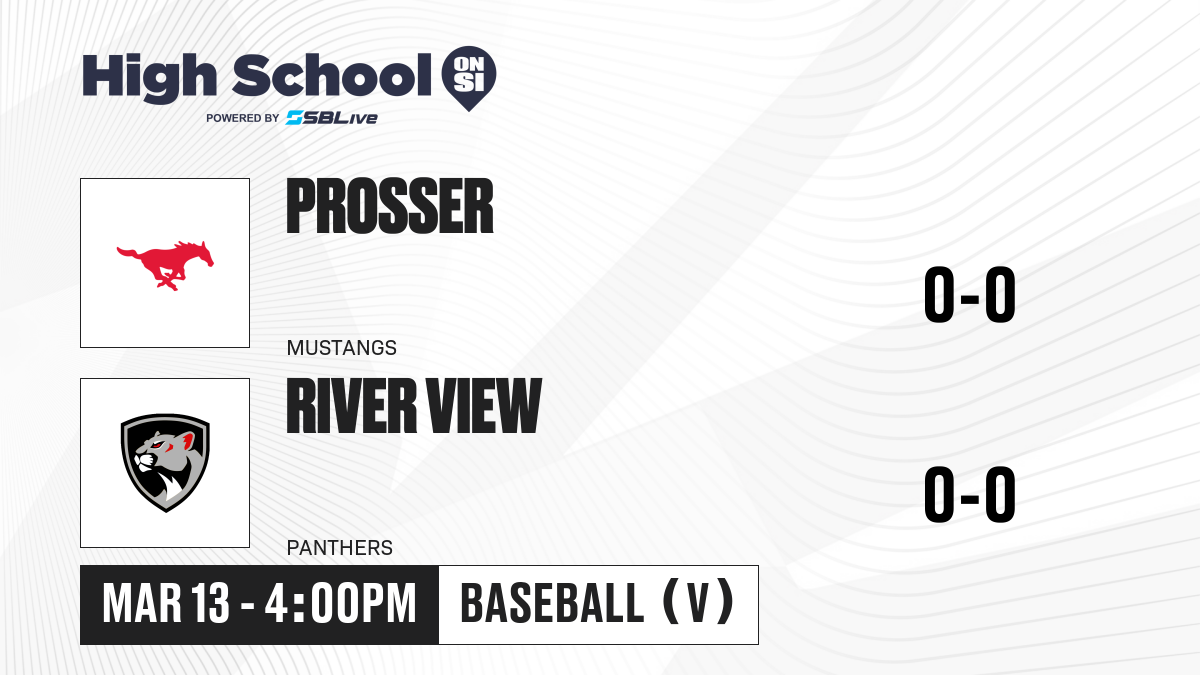 High School ON SI
POWERED BY SBLive

PROSSER
MUSTANGS
0-0

RIVER VIEW
PANTHERS
0-0

MAR 13 - 4:00PM
BASEBALL (V)